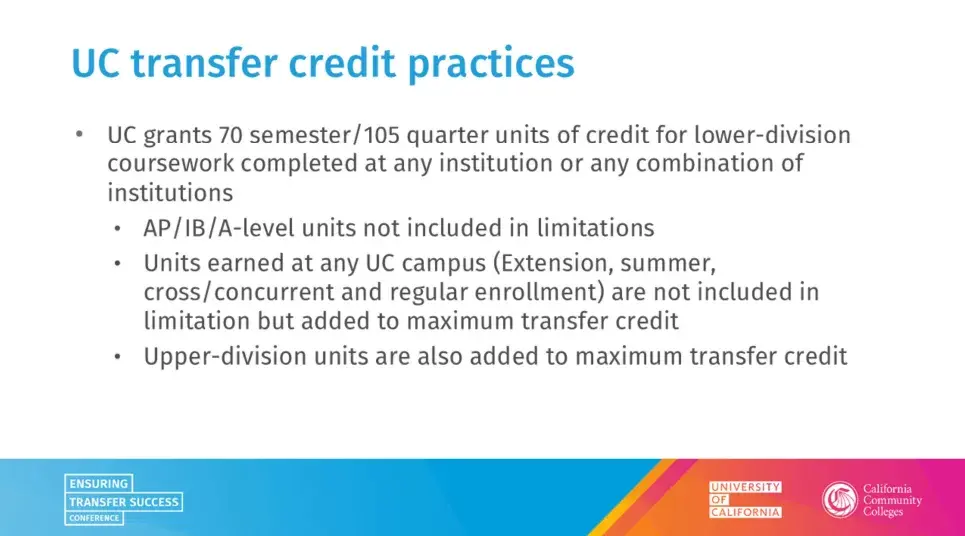 UC transfer credit practices

• UC grants 70 semester/105 quarter units of credit for lower-division coursework completed at any institution or any combination of institutions
  • AP/IB/A-level units not included in limitations
  • Units earned at any UC campus (Extension, summer, cross/concurrent and regular enrollment) are not included in limitation but added to maximum transfer credit
  • Upper-division units are also added to maximum transfer credit

ENSURING
TRANSFER SUCCESS
CONFERENCE

UNIVERSITY
OF
CALIFORNIA

California
Community
Colleges